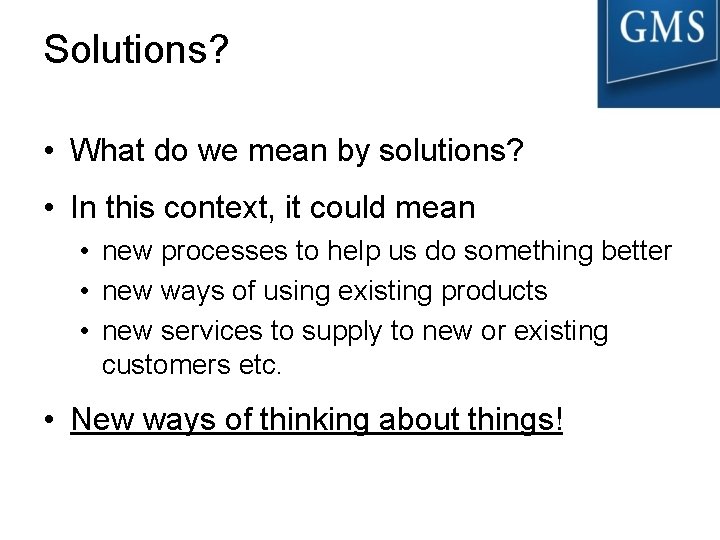 Solutions?

GMS

• What do we mean by solutions?

• In this context, it could mean

• new processes to help us do something better

• new ways of using existing products

• new services to supply to new or existing customers etc.

• New ways of thinking about things!